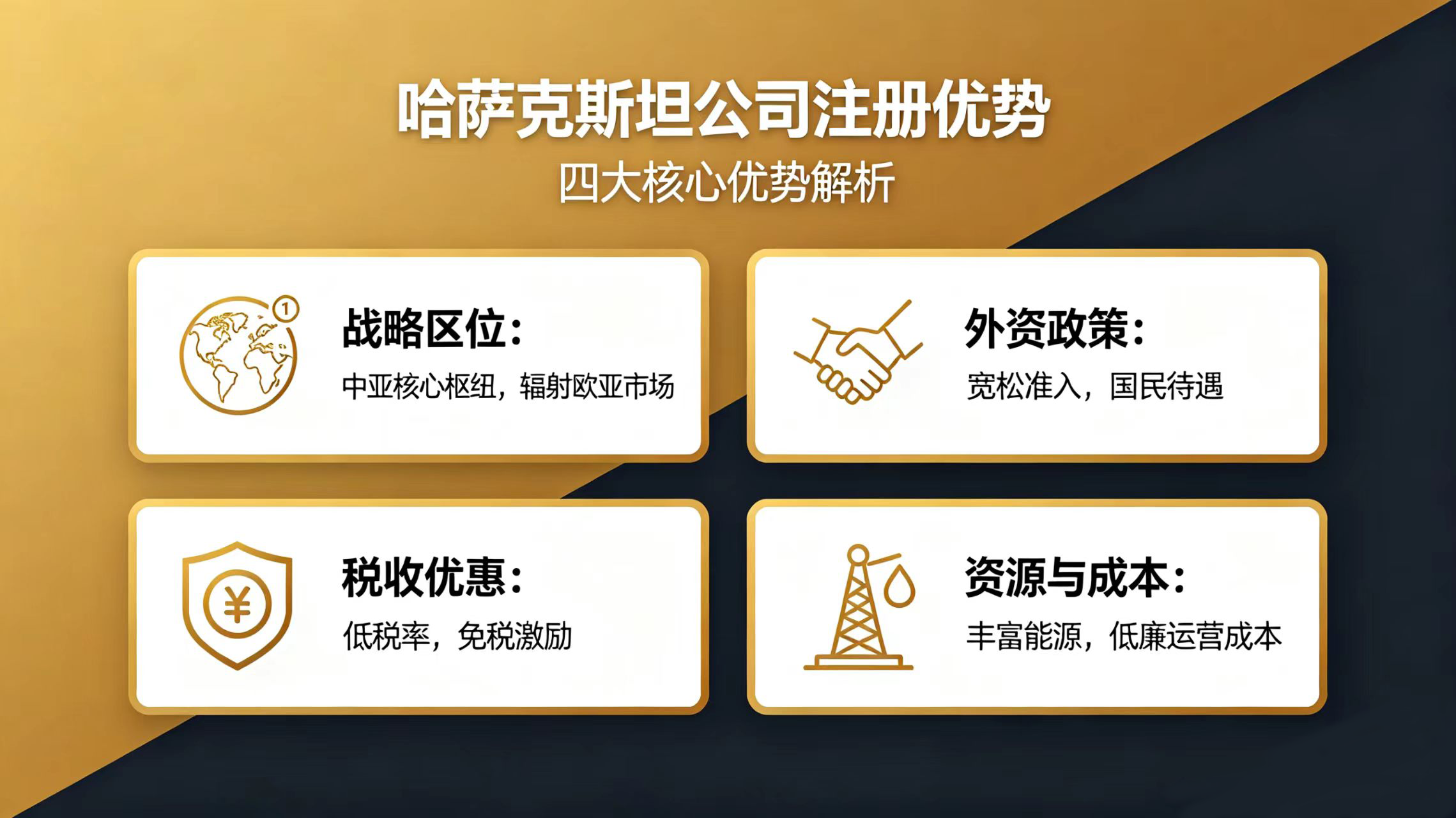 哈萨克斯坦公司注册优势
四大核心优势解析

1

战略区位：
中亚核心枢纽，辐射欧亚市场

外资政策：
宽松准入，国民待遇

¥

税收优惠：
低税率，免税激励

资源与成本：
丰富能源，低廉运营成本